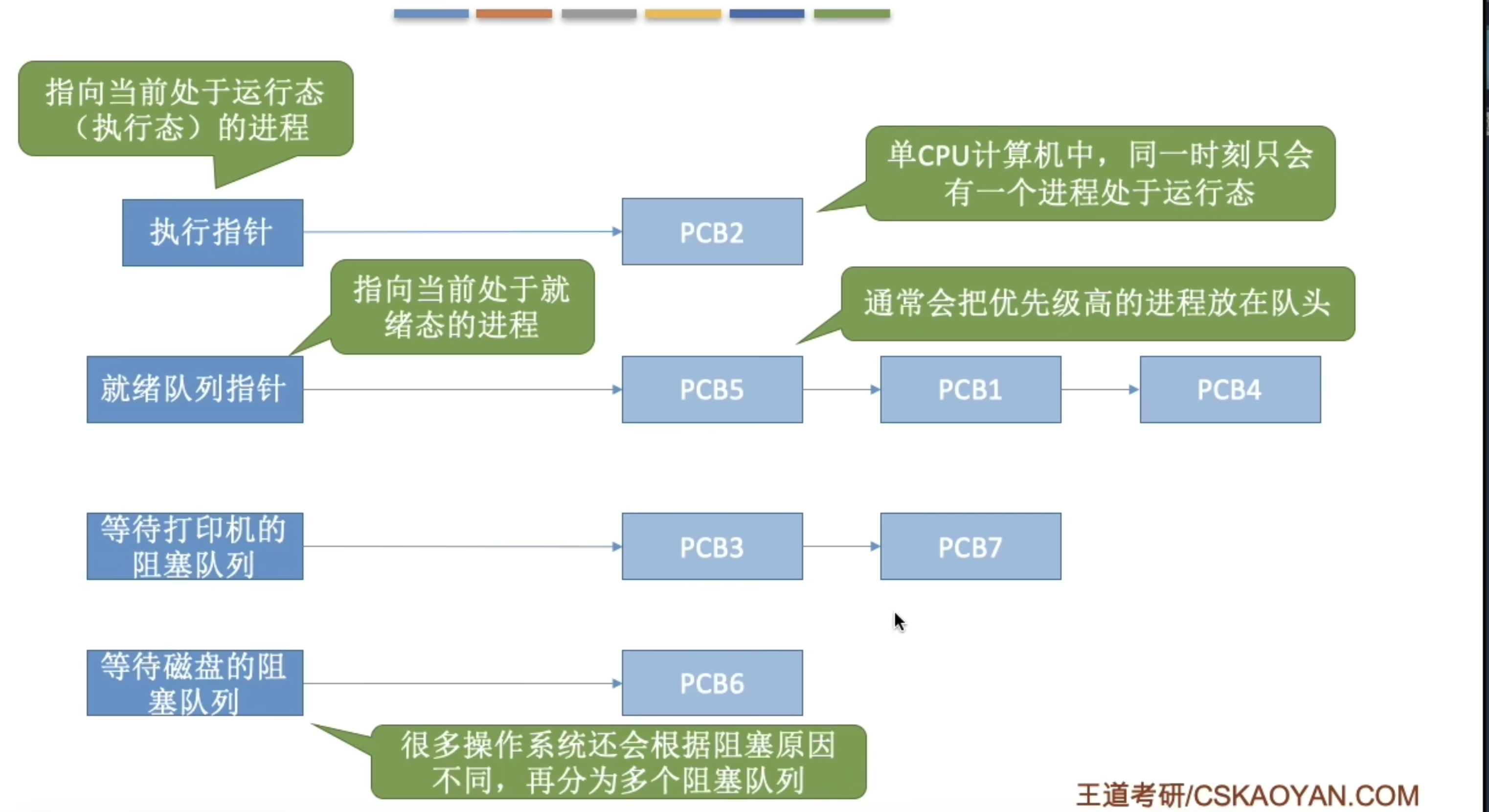 指向当前处于运行态（执行态）的进程

单CPU计算机中，同一时刻只会有一个进程处于运行态

执行指针

PCB2

指向当前处于就绪态的进程

通常会把优先级高的进程放在队头

就绪队列指针

PCB5

PCB1

PCB4

等待打印机的阻塞队列

PCB3

PCB7

等待磁盘的阻塞队列

PCB6

很多操作系统还会根据阻塞原因不同，再分为多个阻塞队列

王道考研/CSKAOYAN.COM